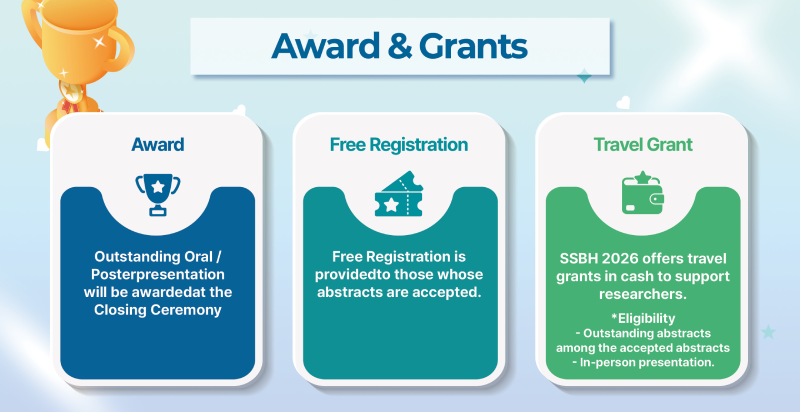 Award & Grants

Award

Outstanding Oral / Posterpresentation will be awardedat the Closing Ceremony

Free Registration

Free Registration is providedto those whose abstracts are accepted.

Travel Grant

SSBH 2026 offers travel grants in cash to support researchers.

*Eligibility
- Outstanding abstracts among the accepted abstracts
- In-person presentation.